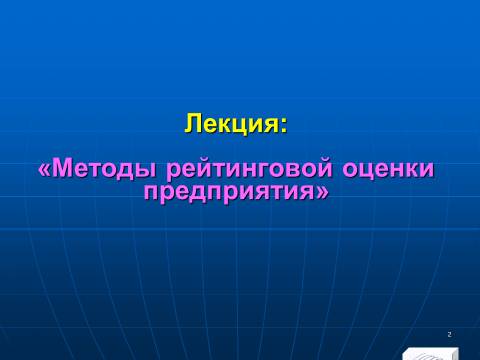 Лекция:

«Методы рейтинговой оценки предприятия»

2